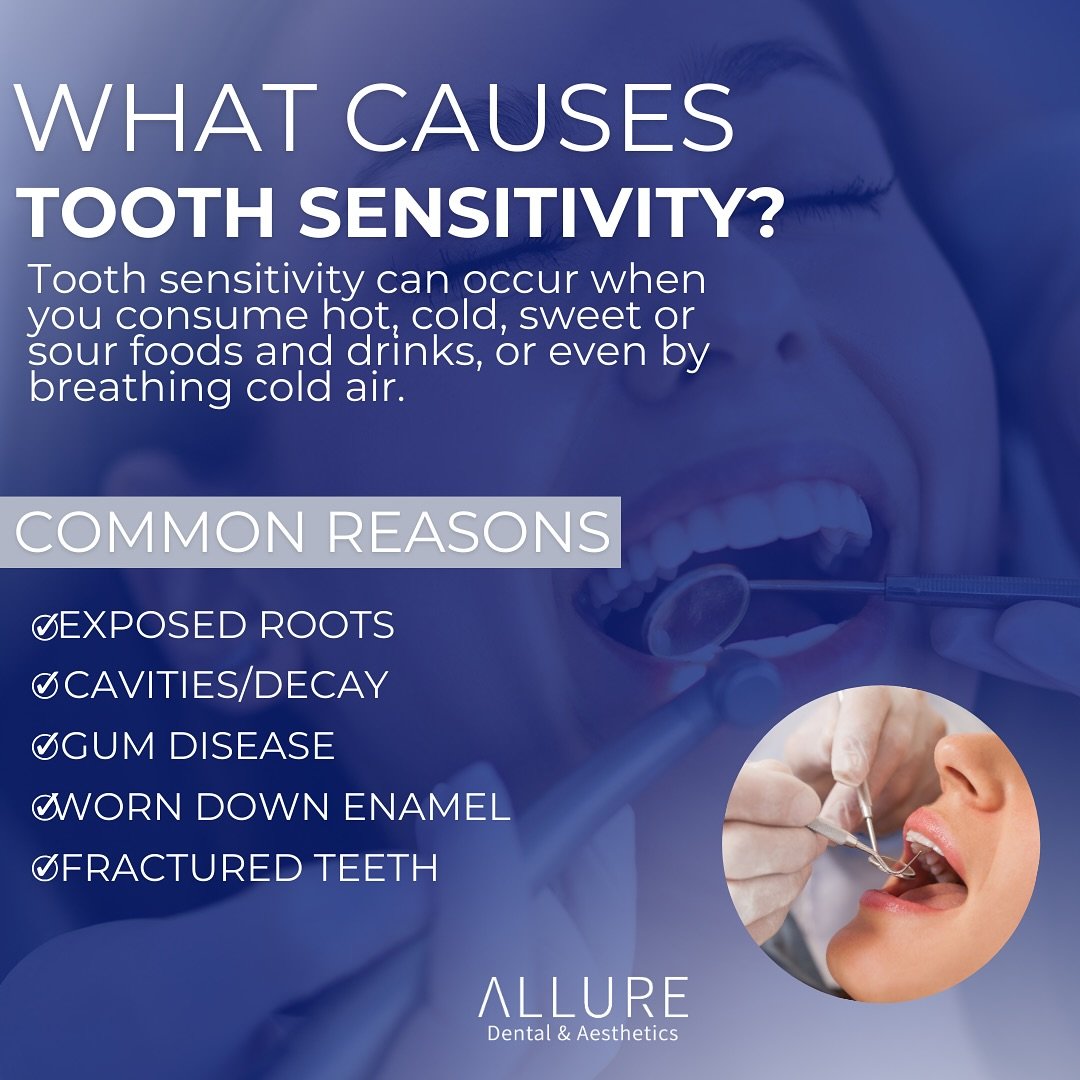 WHAT CAUSES
TOOTH SENSITIVITY?

Tooth sensitivity can occur when you consume hot, cold, sweet or sour foods and drinks, or even by breathing cold air.

COMMON REASONS

EXPOSED ROOTS
CAVITIES/DECAY
GUM DISEASE
WORN DOWN ENAMEL
FRACTURED TEETH

ALLURE
Dental & Aesthetics